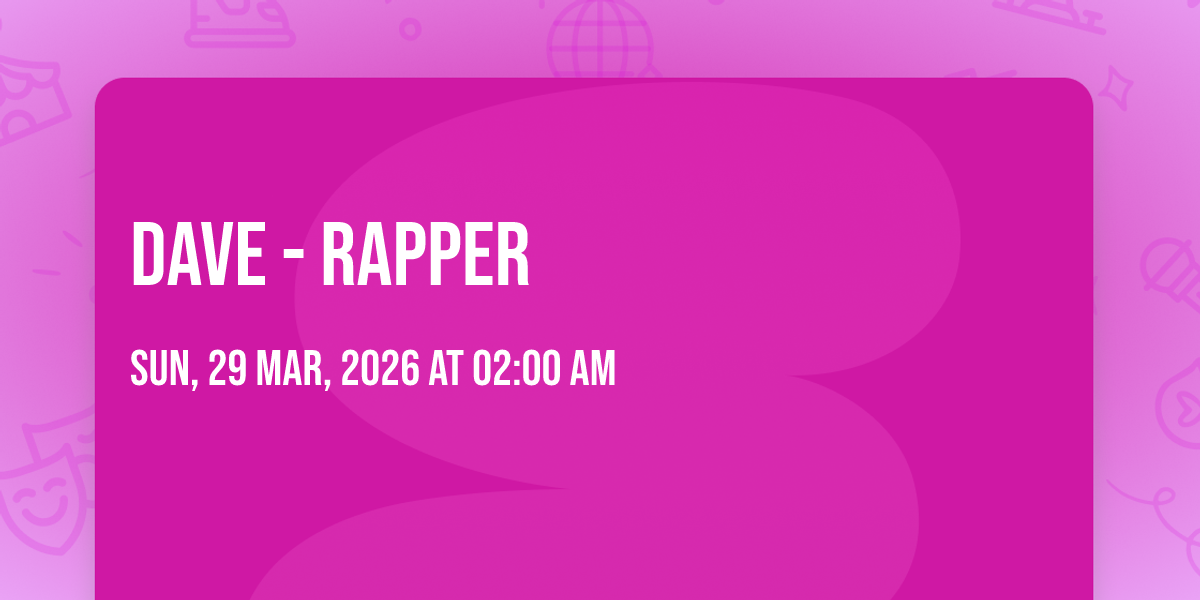 DAVE - RAPPER

SUN, 29 MAR, 2026 AT 02:00 AM